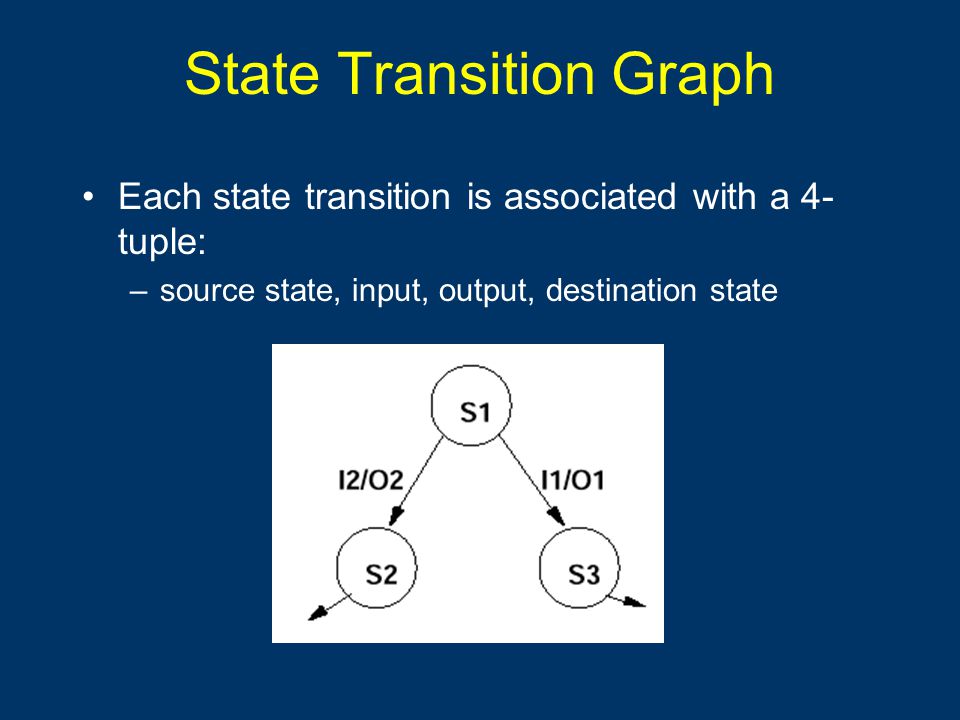 State Transition Graph

• Each state transition is associated with a 4-tuple:
– source state, input, output, destination state

S1
I2/O2
I1/O1
S2
S3